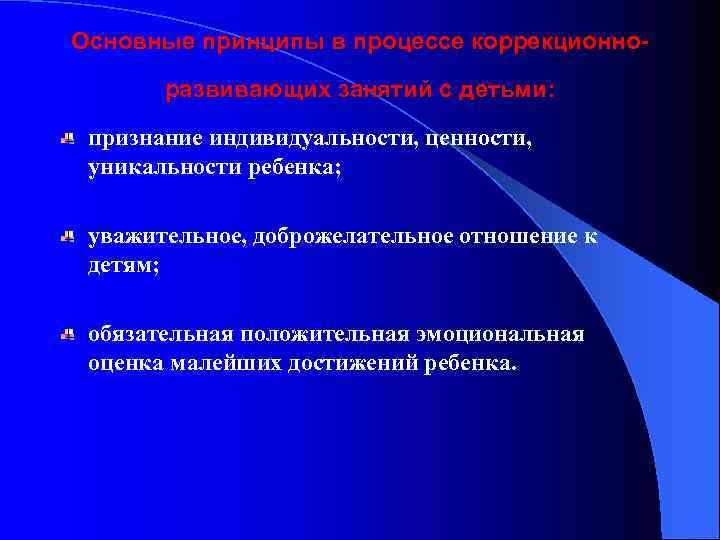 Основные принципы в процессе коррекционно-развивающих занятий с детьми:

признание индивидуальности, ценности, уникальности ребенка;

уважительное, доброжелательное отношение к детям;

обязательная положительная эмоциональная оценка малейших достижений ребенка.